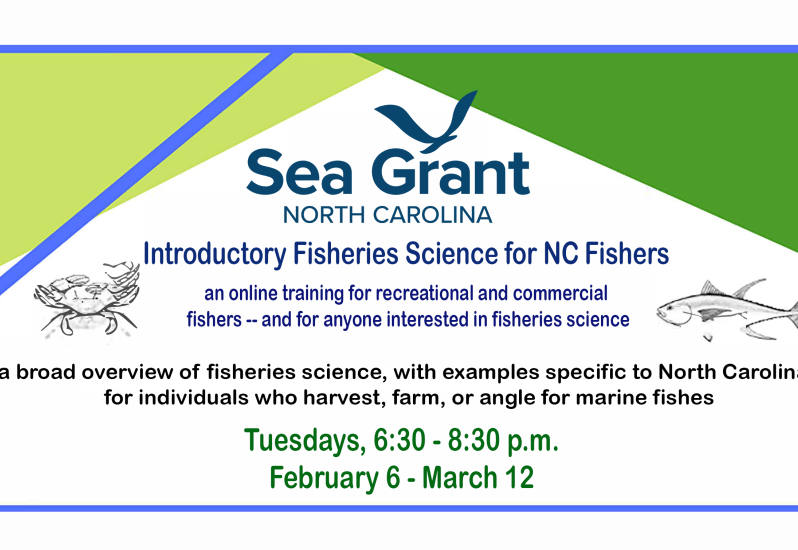 Sea Grant
NORTH CAROLINA

Introductory Fisheries Science for NC Fishers

an online training for recreational and commercial fishers -- and for anyone interested in fisheries science

a broad overview of fisheries science, with examples specific to North Carolina for individuals who harvest, farm, or angle for marine fishes

Tuesdays, 6:30 - 8:30 p.m.
February 6 - March 12